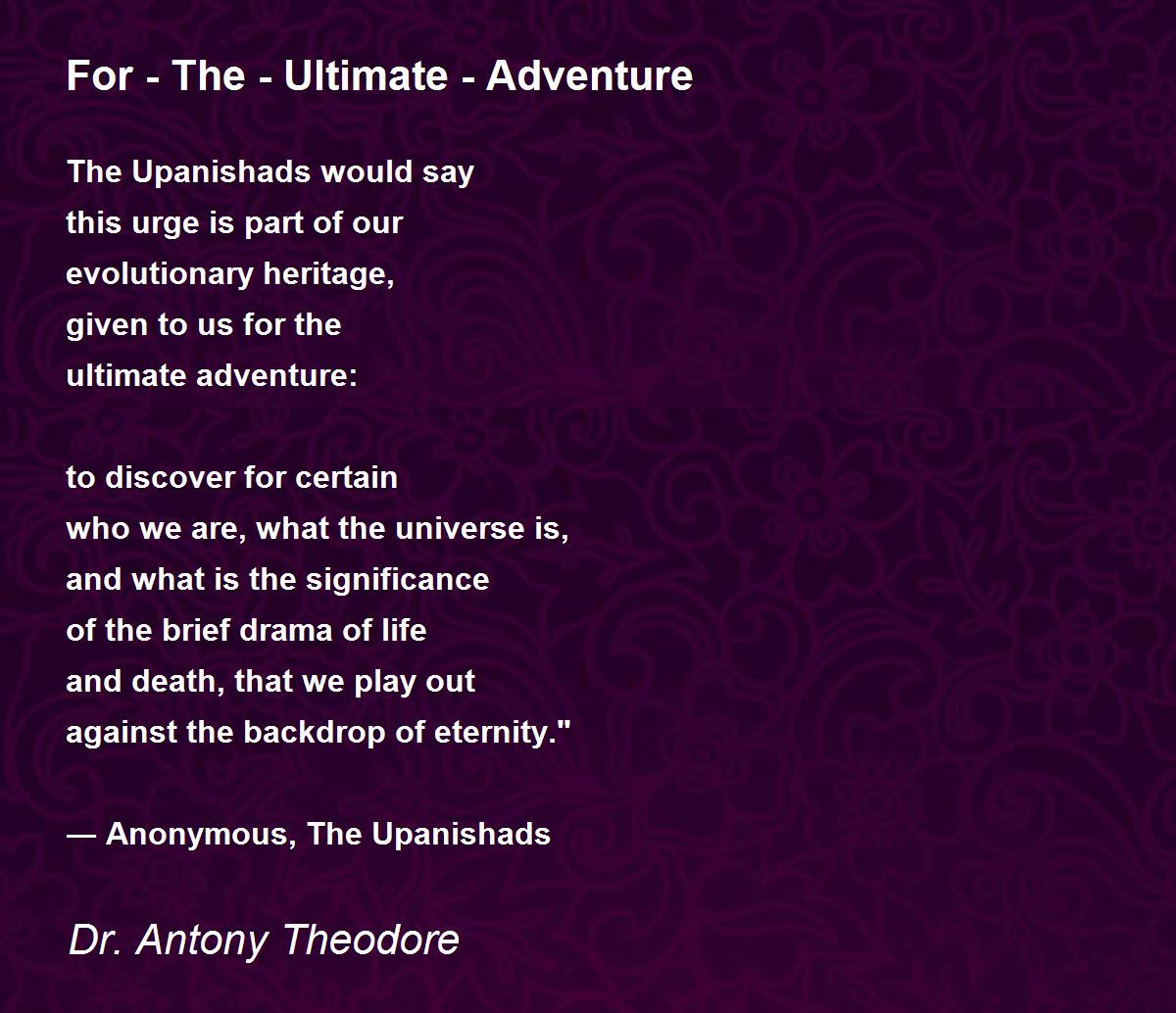 For - The - Ultimate - Adventure

The Upanishads would say
this urge is part of our
evolutionary heritage,
given to us for the
ultimate adventure:

to discover for certain
who we are, what the universe is,
and what is the significance
of the brief drama of life
and death, that we play out
against the backdrop of eternity."

— Anonymous, The Upanishads

Dr. Antony Theodore